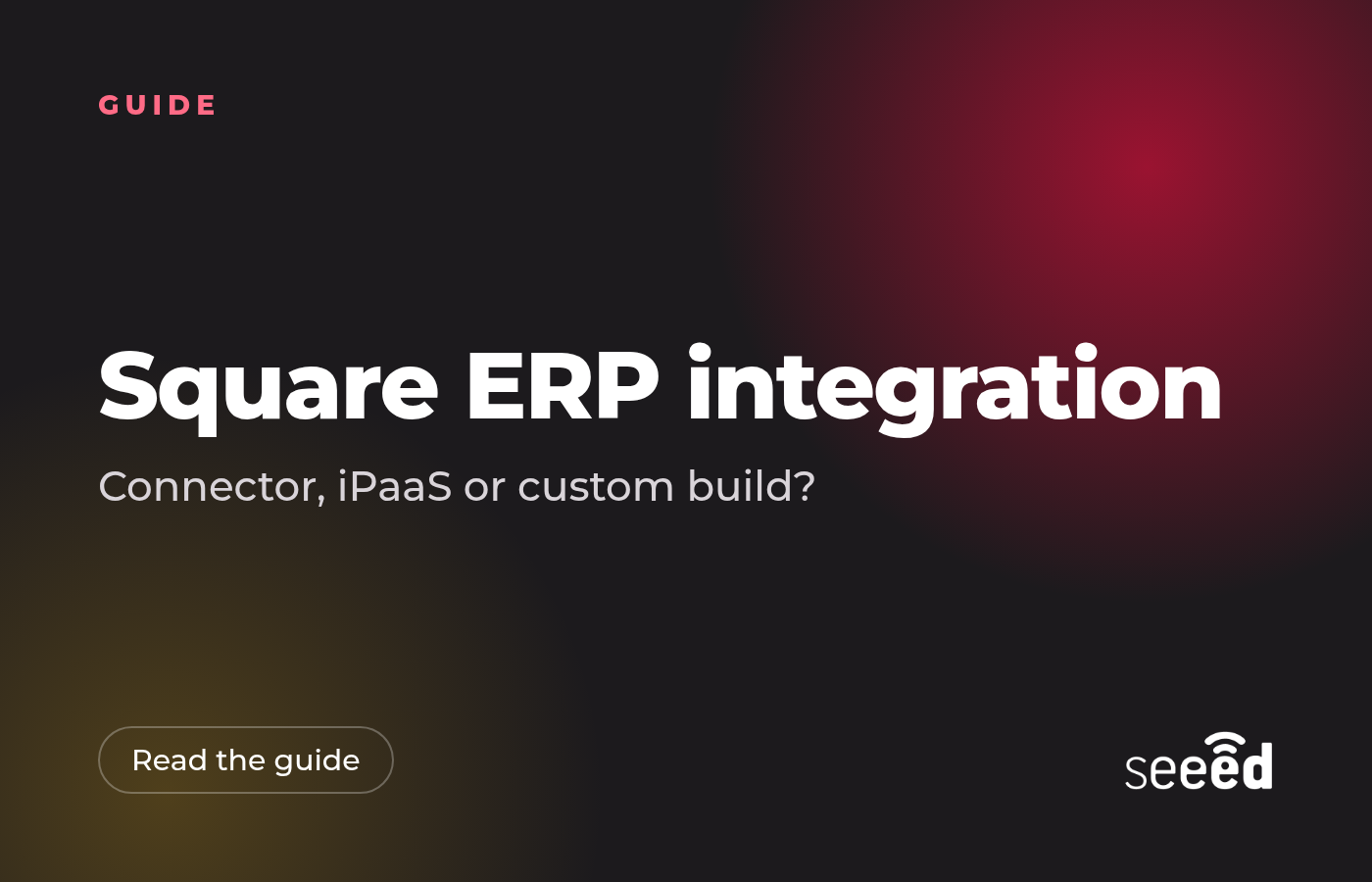 GUIDE

Square ERP integration

Connector, iPaaS or custom build?

Read the guide

seeed